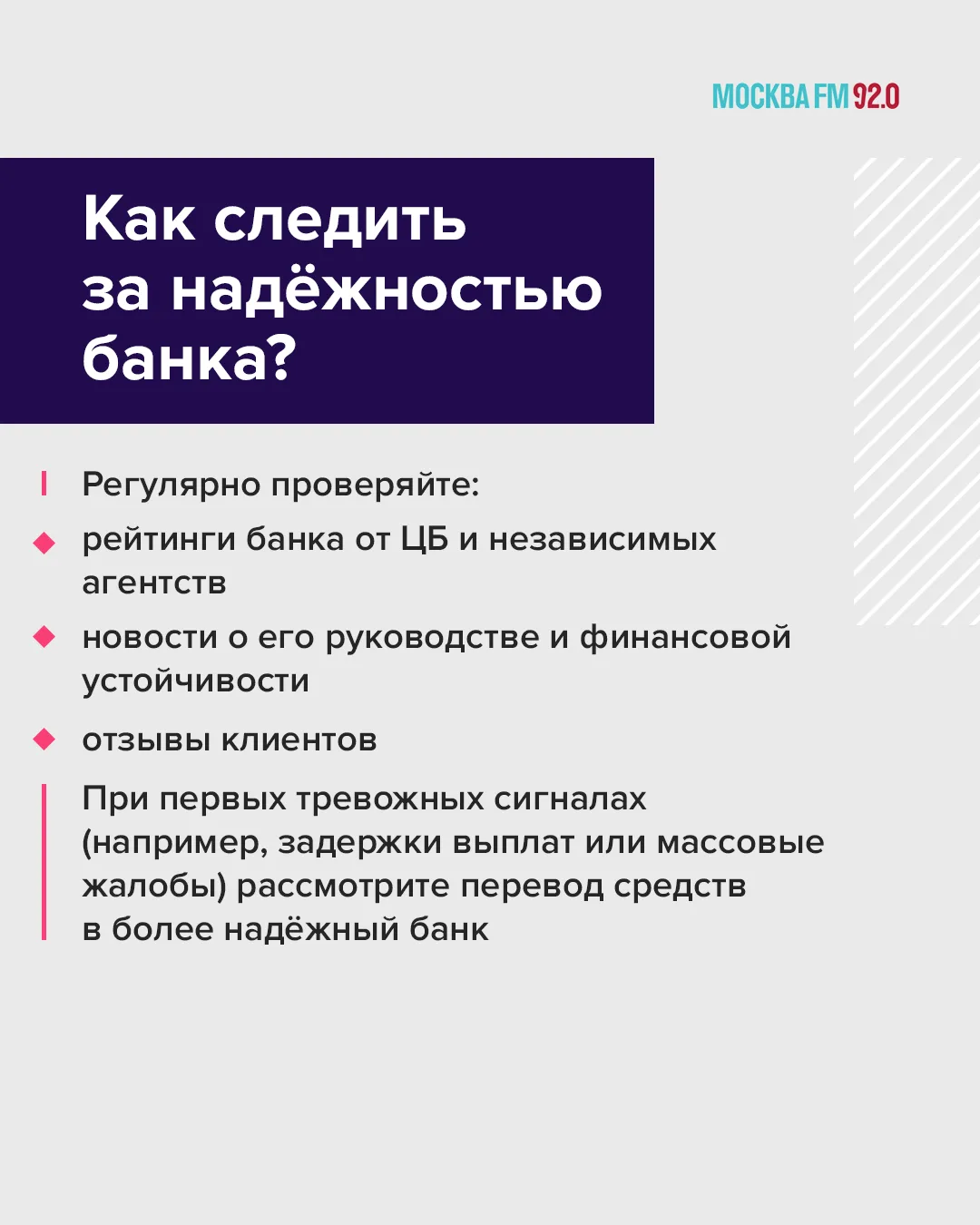 МОСКВА FM 92.0

Как следить за надёжностью банка?

Регулярно проверяйте:

рейтинги банка от ЦБ и независимых агентств

новости о его руководстве и финансовой устойчивости

отзывы клиентов

При первых тревожных сигналах (например, задержки выплат или массовые жалобы) рассмотрите перевод средств в более надёжный банк